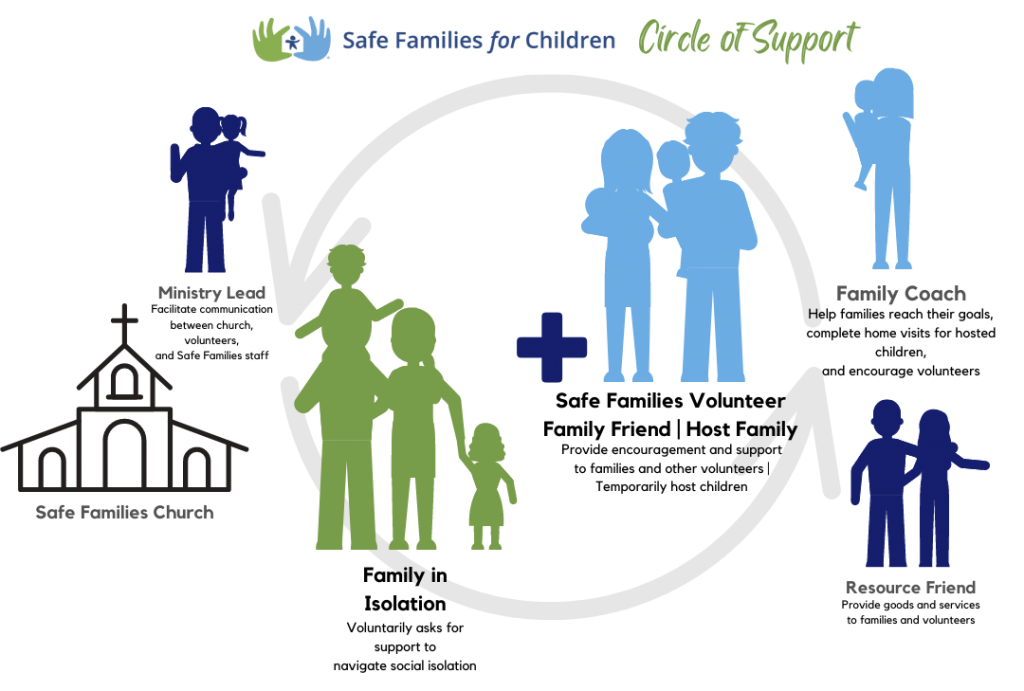 Safe Families for Children Circle of Support

Ministry Lead
Facilitate communication between church, volunteers, and Safe Families staff

Safe Families Church

Family in Isolation
Voluntarily asks for support to navigate social isolation

Safe Families Volunteer
Family Friend | Host Family
Provide encouragement and support to families and other volunteers | Temporarily host children

Family Coach
Help families reach their goals, complete home visits for hosted children, and encourage volunteers

Resource Friend
Provide goods and services to families and volunteers